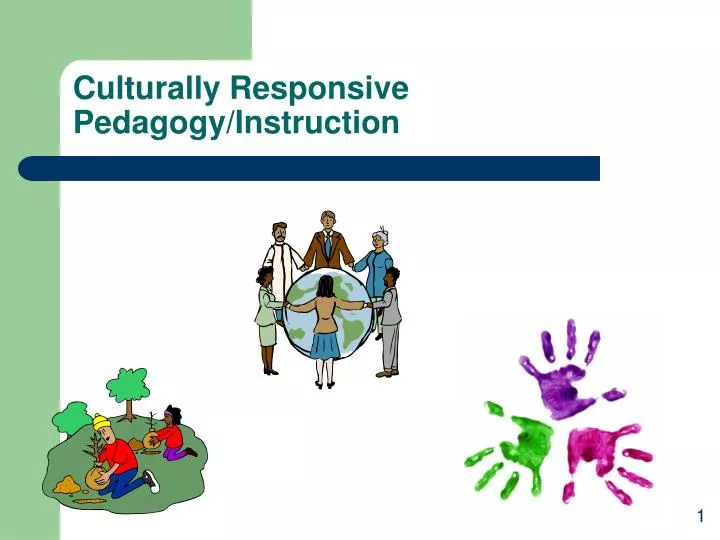 Culturally Responsive Pedagogy/Instruction

1